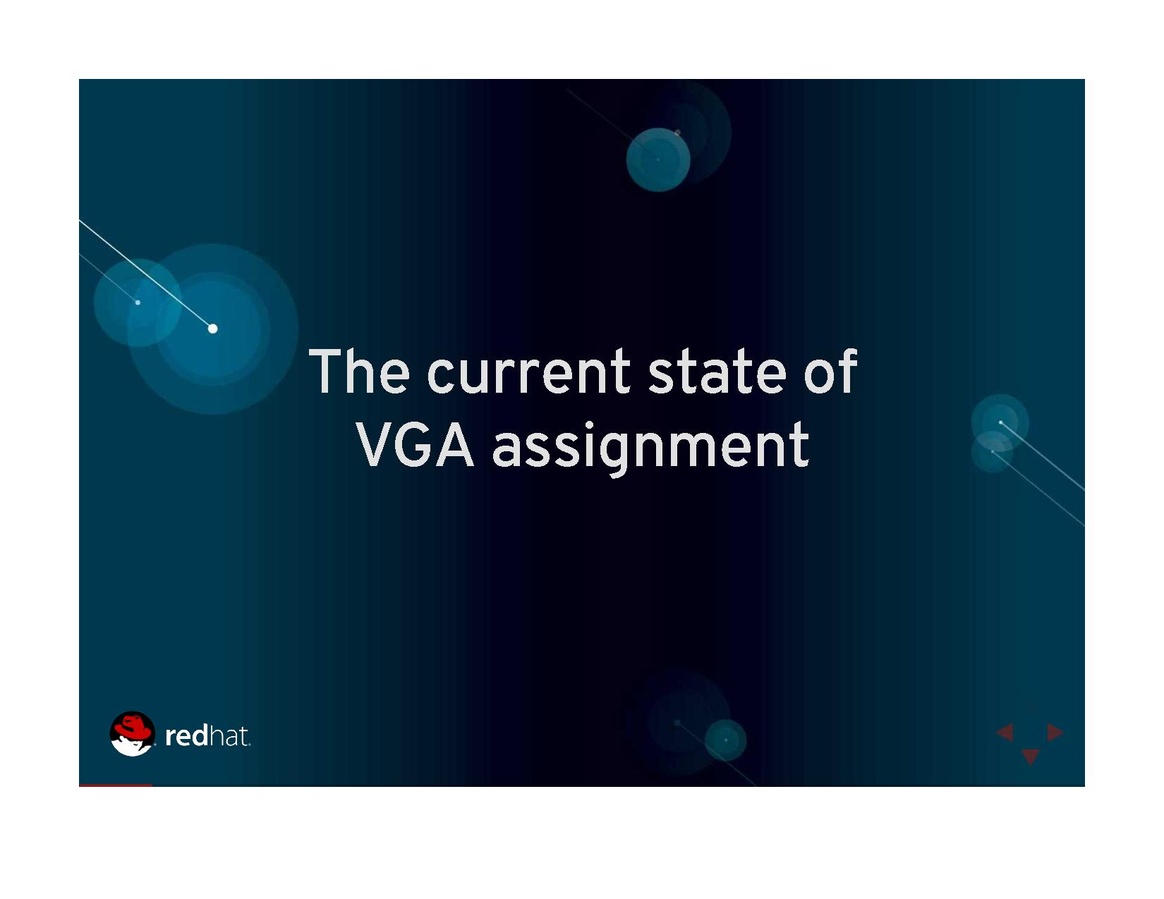 The current state of VGA assignment

redhat.